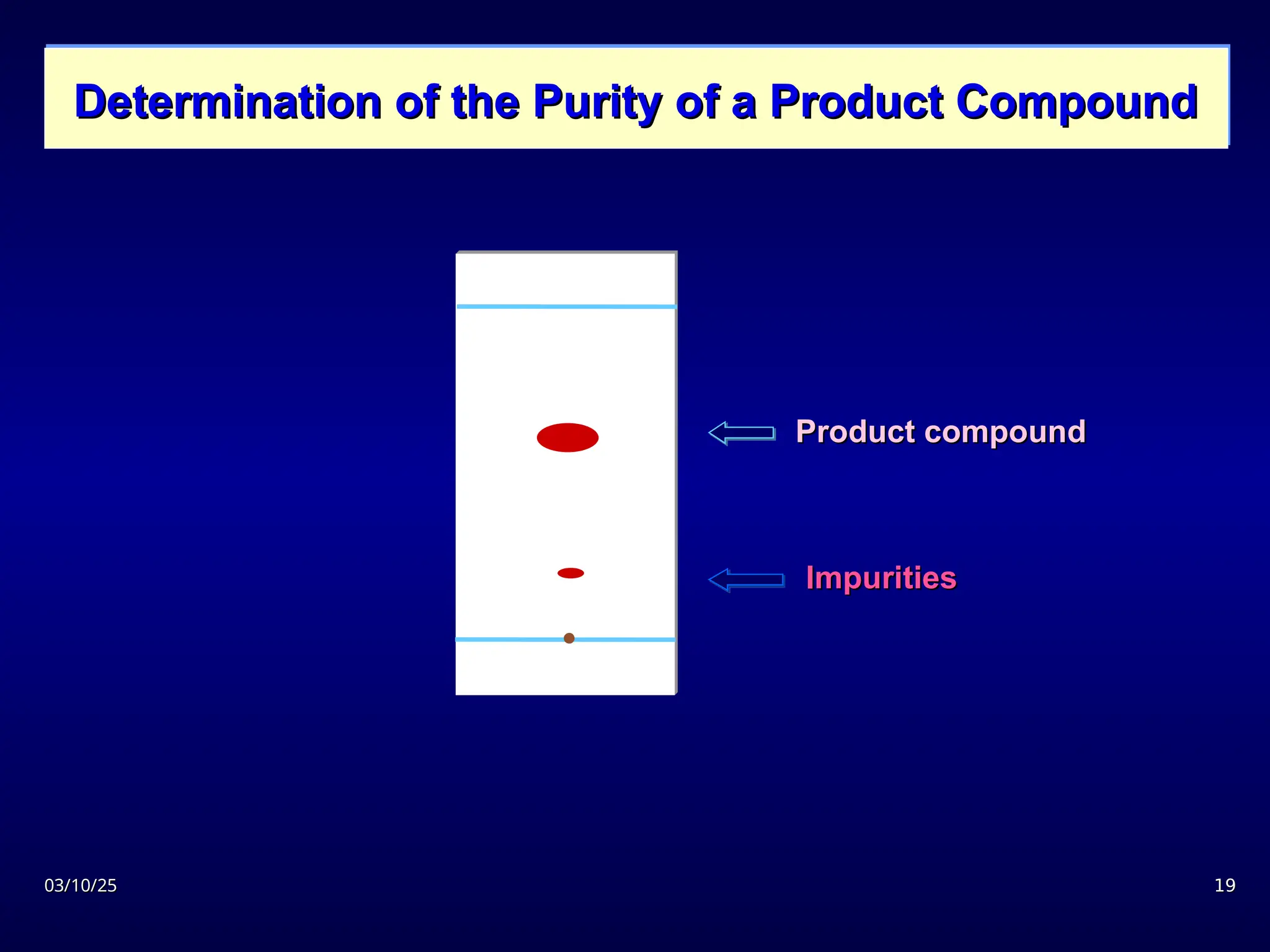 Determination of the Purity of a Product Compound

Product compound

Impurities

03/10/25

19